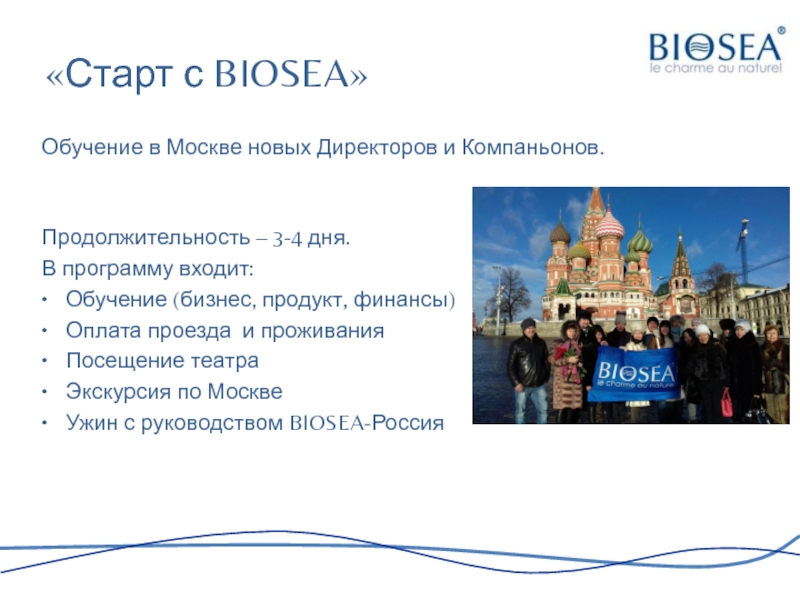 BIOSEA®
le charme au naturel

«Старт с BIOSEA»

Обучение в Москве новых Директоров и Компаньонов.

Продолжительность – 3-4 дня.
В программу входит:
• Обучение (бизнес, продукт, финансы)
• Оплата проезда и проживания
• Посещение театра
• Экскурсия по Москве
• Ужин с руководством BIOSEA-Россия

BIOSEA
le charme au naturel